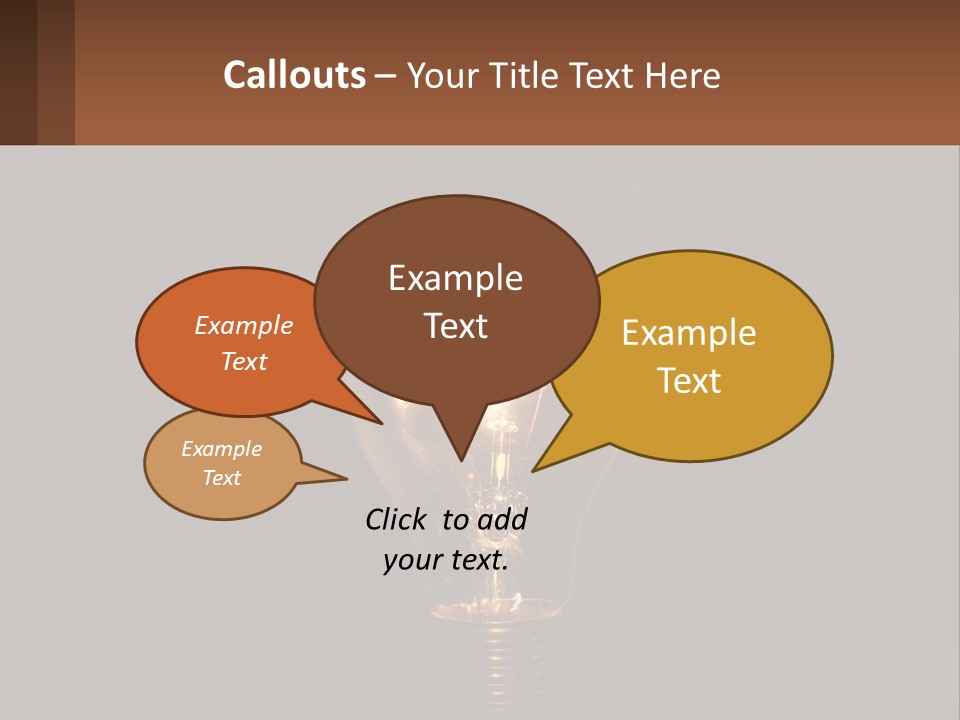 Callouts – Your Title Text Here

Example Text

Example Text

Example Text

Example Text

Click to add your text.